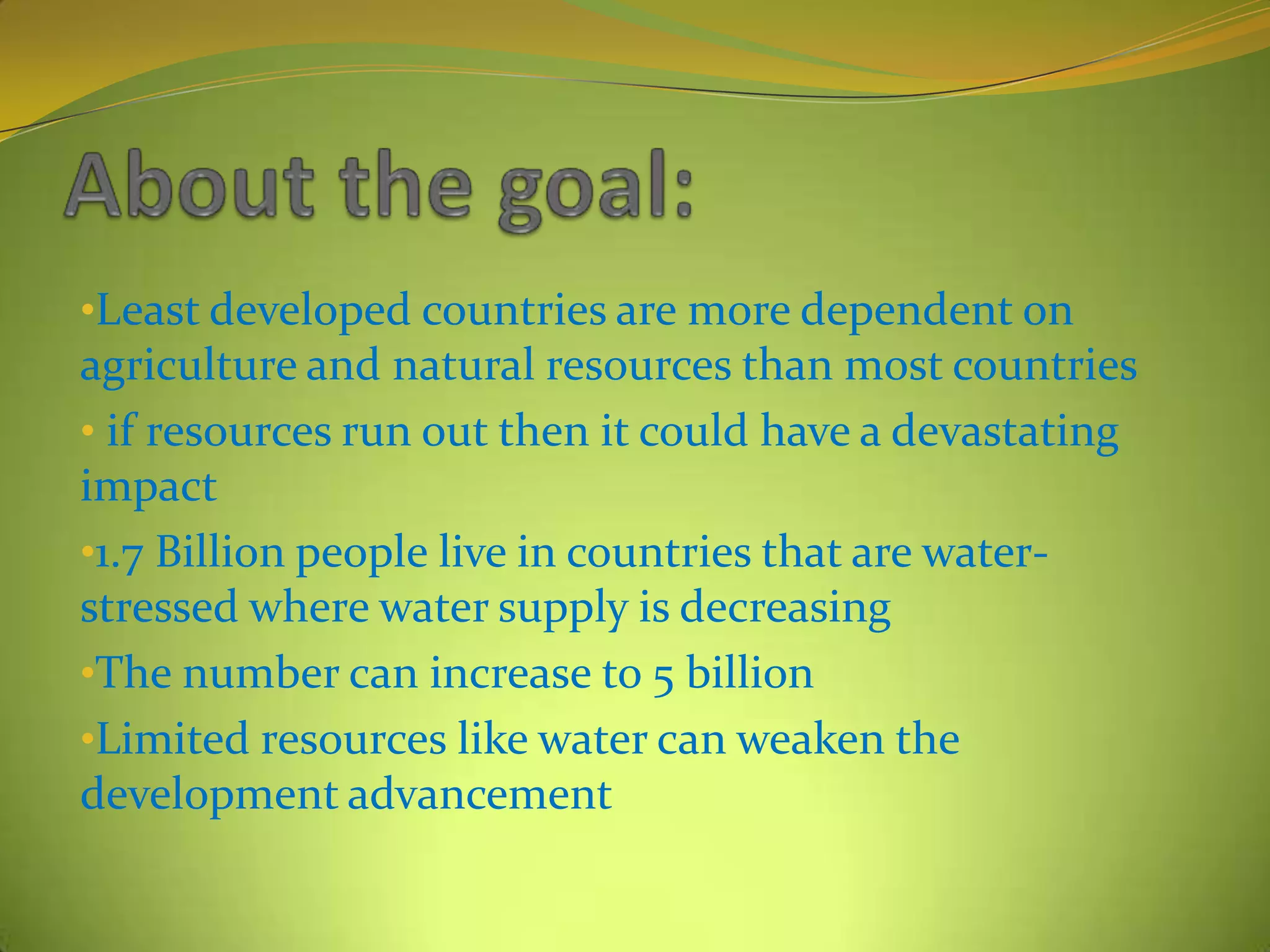 About the goal:

•Least developed countries are more dependent on agriculture and natural resources than most countries

• if resources run out then it could have a devastating impact

•1.7 Billion people live in countries that are water-stressed where water supply is decreasing

•The number can increase to 5 billion

•Limited resources like water can weaken the development advancement